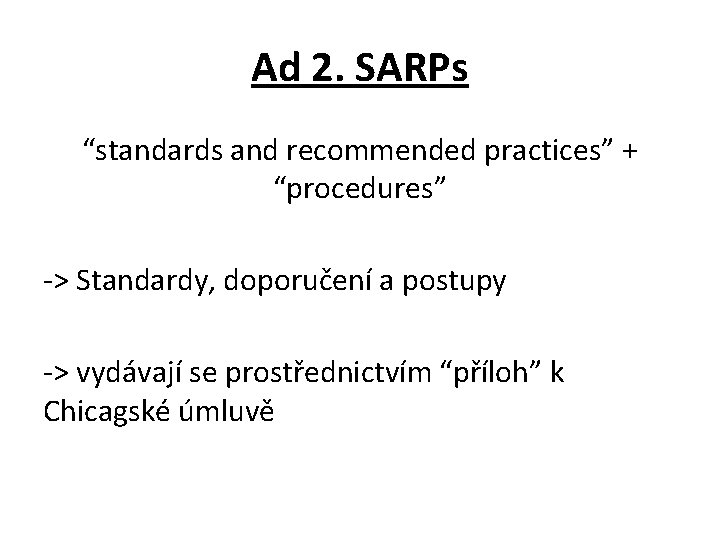 Ad 2. SARPs

“standards and recommended practices” + “procedures”

-> Standardy, doporučení a postupy

-> vydávají se prostřednictvím “příloh” k Chicagské úmluvě